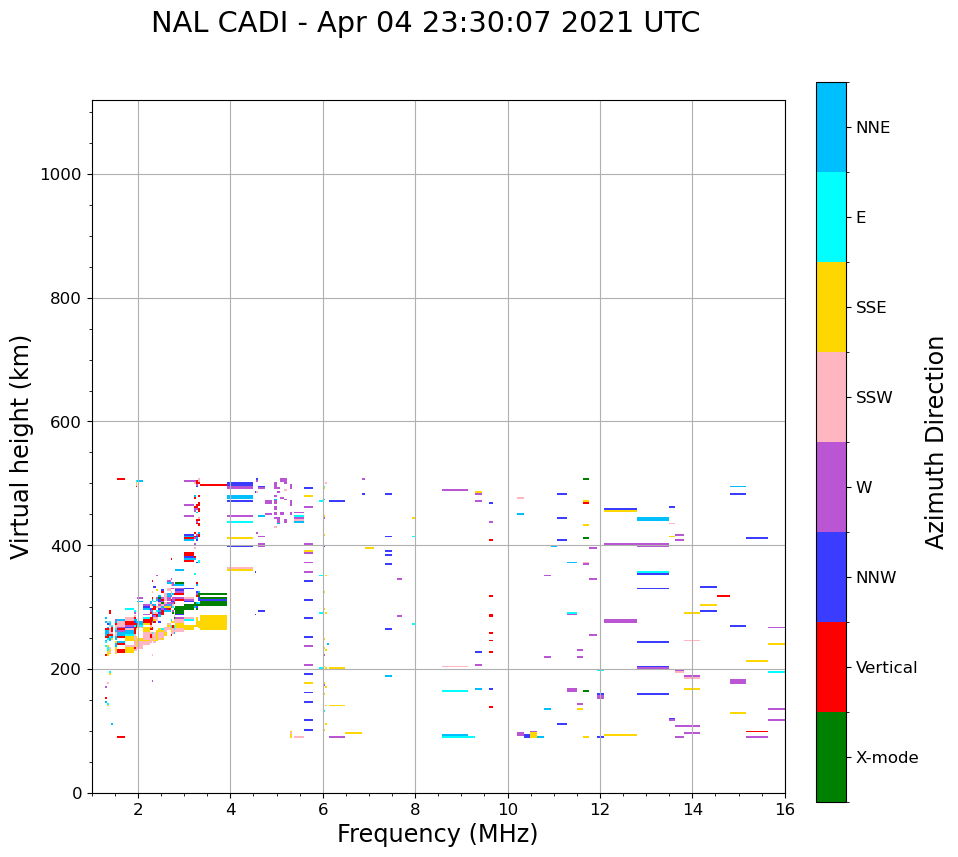 NAL CADI - Apr 04 23:30:07 2021 UTC

Virtual height (km)

1000
800
600
400
200
0

2
4
6
8
10
12
14
16

Frequency (MHz)

NNE
E
SSE
SSW
W
NNW
Vertical
X-mode

Azimuth Direction